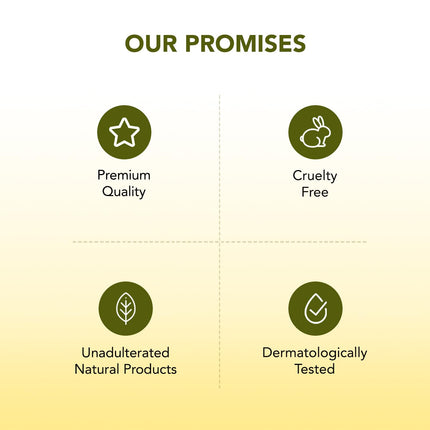 OUR PROMISES

Premium Quality

Cruelty Free

Unadulterated Natural Products

Dermatologically Tested